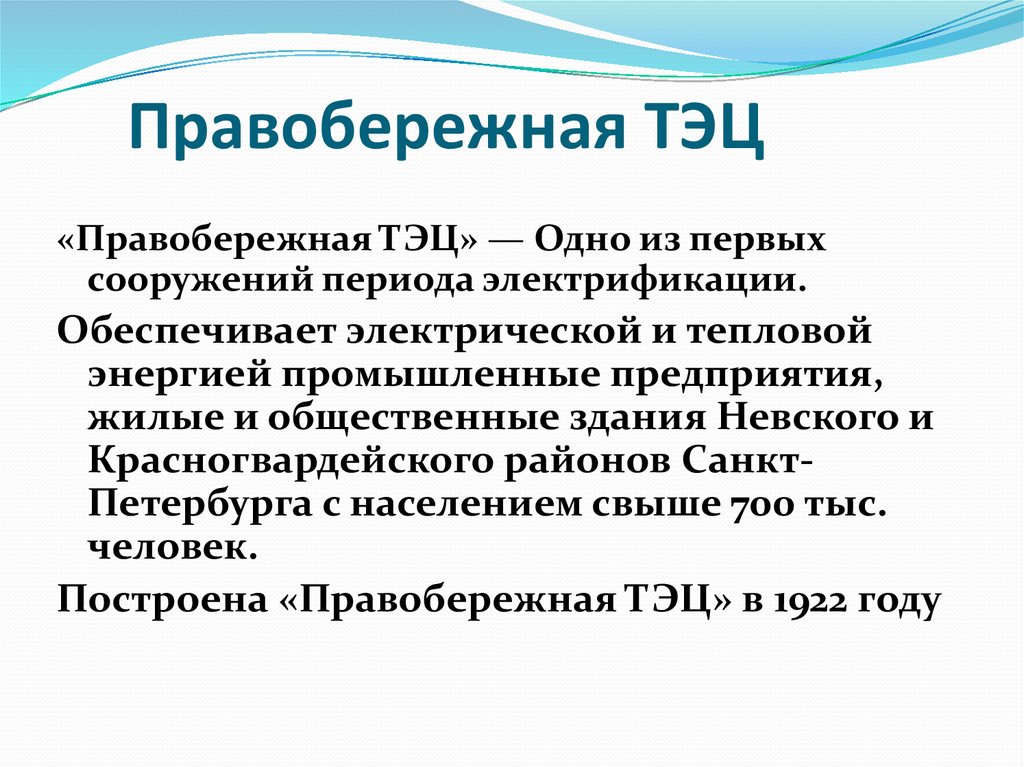 Правобережная ТЭЦ

«Правобережная ТЭЦ» — Одно из первых сооружений периода электрификации.

Обеспечивает электрической и тепловой энергией промышленные предприятия, жилые и общественные здания Невского и Красногвардейского районов Санкт-Петербурга с населением свыше 700 тыс. человек.

Построена «Правобережная ТЭЦ» в 1922 году